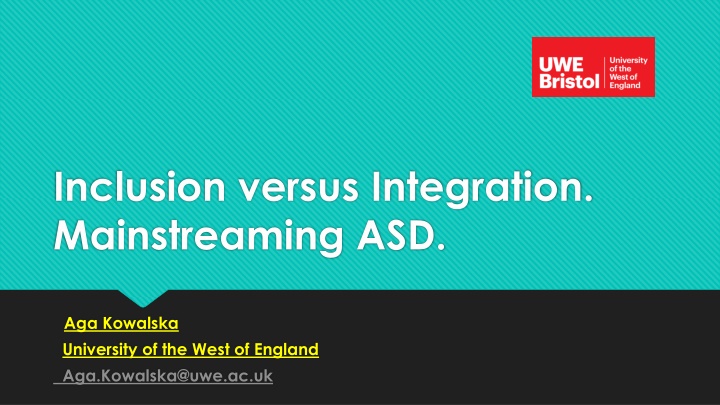 UWE Bristol University of the West of England

Inclusion versus Integration. Mainstreaming ASD.

Aga Kowalska

University of the West of England

Aga.Kowalska@uwe.ac.uk